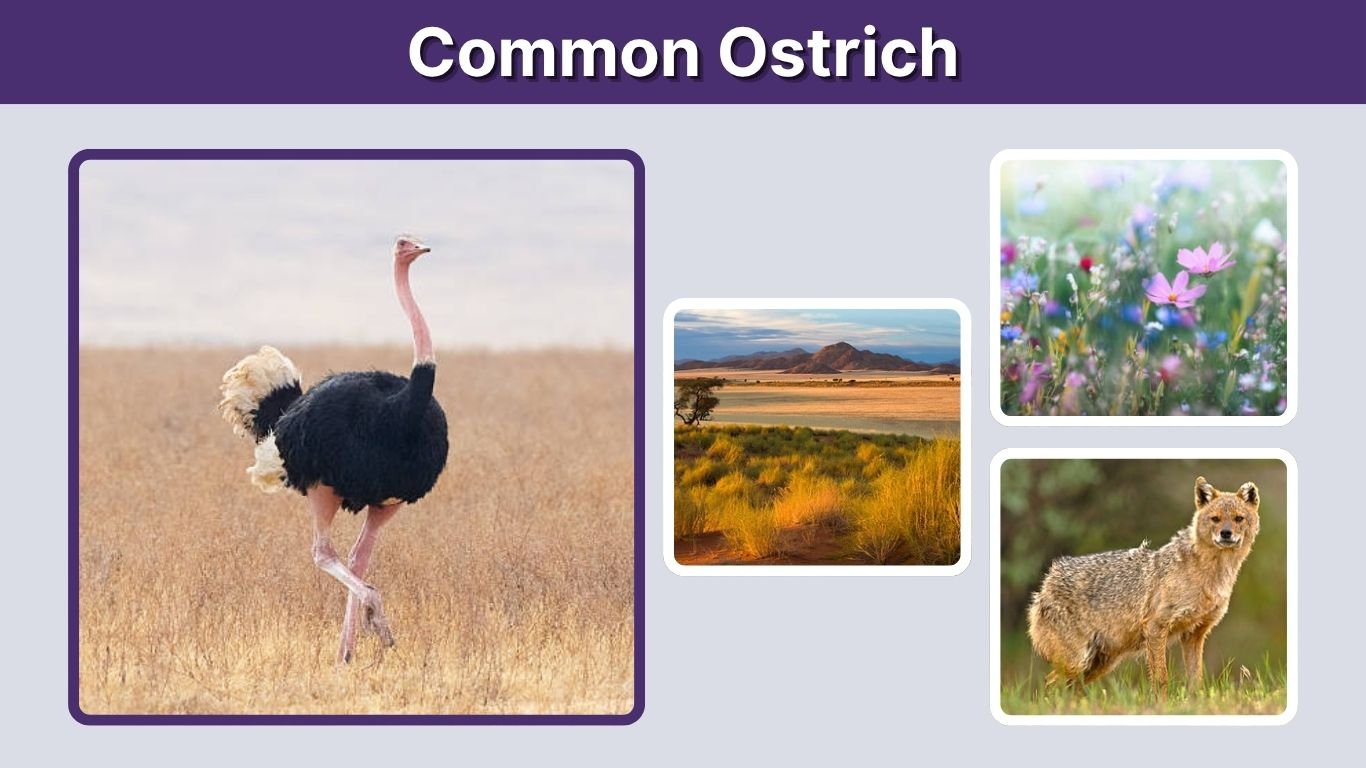 Common Ostrich